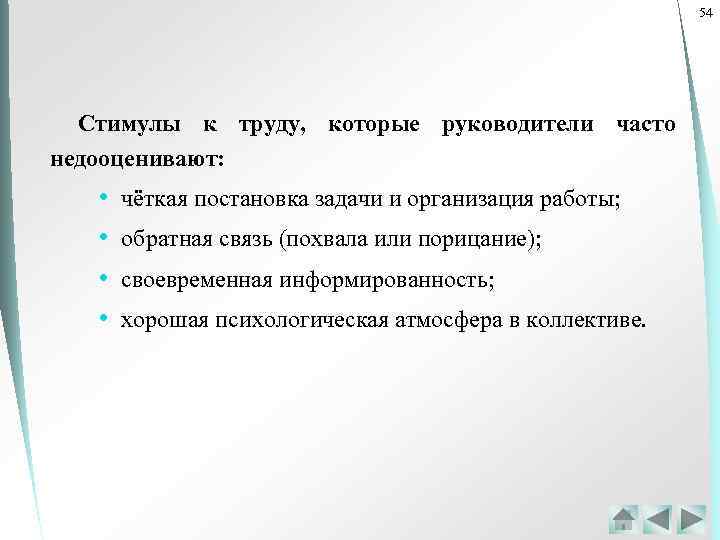 54

Стимулы к труду, которые руководители часто недооценивают:

• чёткая постановка задачи и организация работы;
• обратная связь (похвала или порицание);
• своевременная информированность;
• хорошая психологическая атмосфера в коллективе.